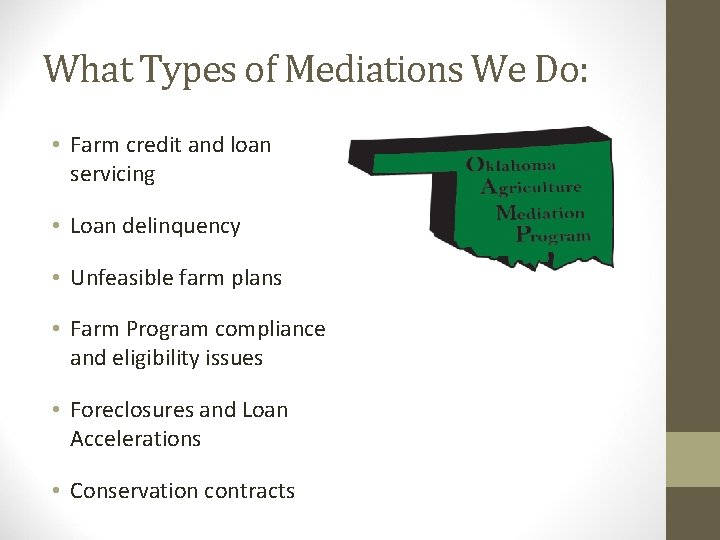 What Types of Mediations We Do:

• Farm credit and loan servicing

• Loan delinquency

• Unfeasible farm plans

• Farm Program compliance and eligibility issues

• Foreclosures and Loan Accelerations

• Conservation contracts

Oklahoma
Agriculture
Mediation
Program